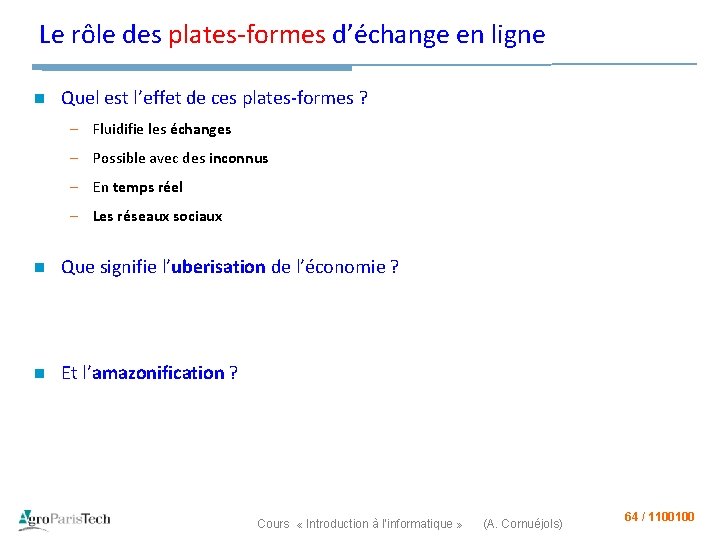 Le rôle des plates-formes d'échange en ligne

Quel est l'effet de ces plates-formes ?

– Fluidifie les échanges
– Possible avec des inconnus
– En temps réel
– Les réseaux sociaux

Que signifie l'uberisation de l'économie ?

Et l'amazonification ?

AgroParisTech

Cours « Introduction à l'informatique » (A. Cornuéjols)

64 / 1100100